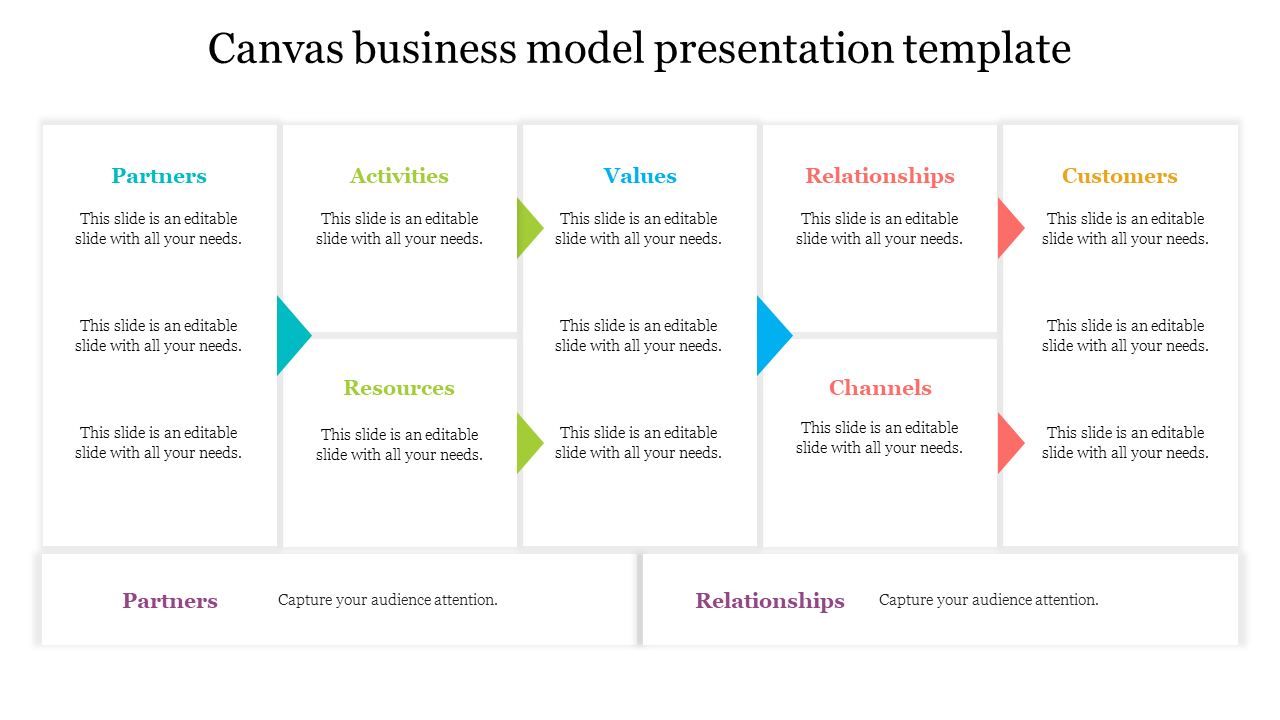 Canvas business model presentation template

Partners

This slide is an editable slide with all your needs.

This slide is an editable slide with all your needs.

This slide is an editable slide with all your needs.

Activities

This slide is an editable slide with all your needs.

Resources

This slide is an editable slide with all your needs.

Values

This slide is an editable slide with all your needs.

This slide is an editable slide with all your needs.

This slide is an editable slide with all your needs.

Relationships

This slide is an editable slide with all your needs.

Channels

This slide is an editable slide with all your needs.

Customers

This slide is an editable slide with all your needs.

This slide is an editable slide with all your needs.

This slide is an editable slide with all your needs.

Partners

Capture your audience attention.

Relationships

Capture your audience attention.